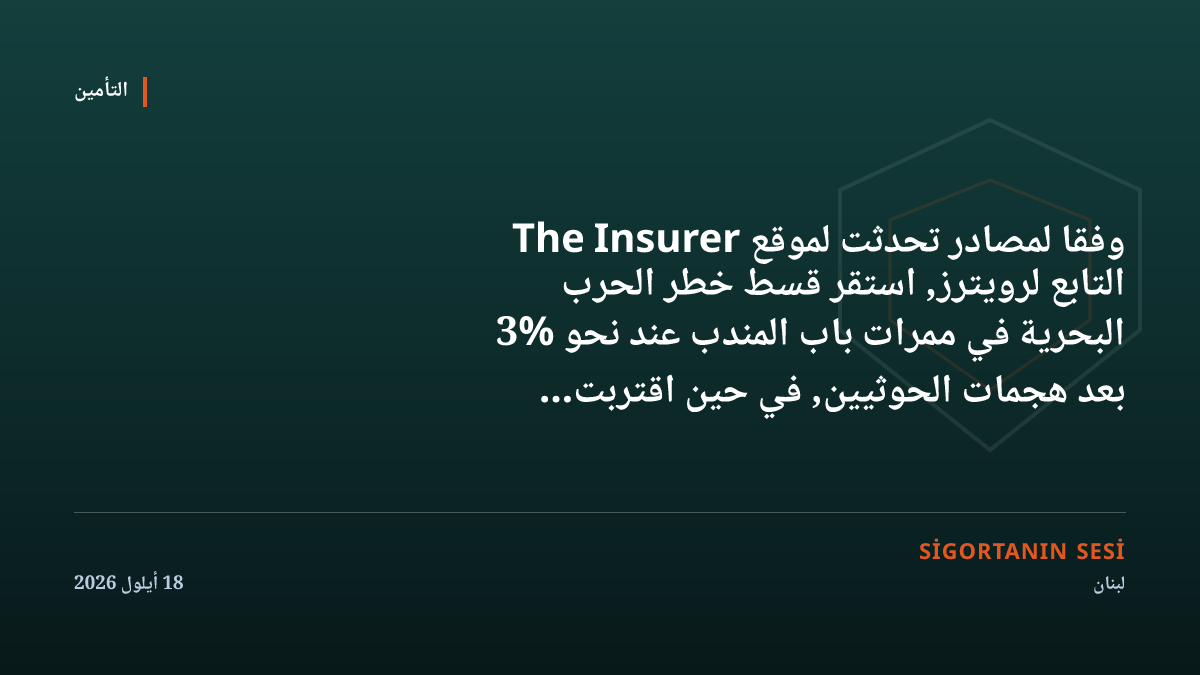 التأمين

وفقا لمصادر تحدثت لموقع The Insurer التابع لرويترز, استقر قسط خطر الحرب البحرية في ممرات باب المندب عند نحو 3% بعد هجمات الحوثيين, في حين اقتربت...

SİGORTANIN SESİ
لبنان

18 أيلول 2026